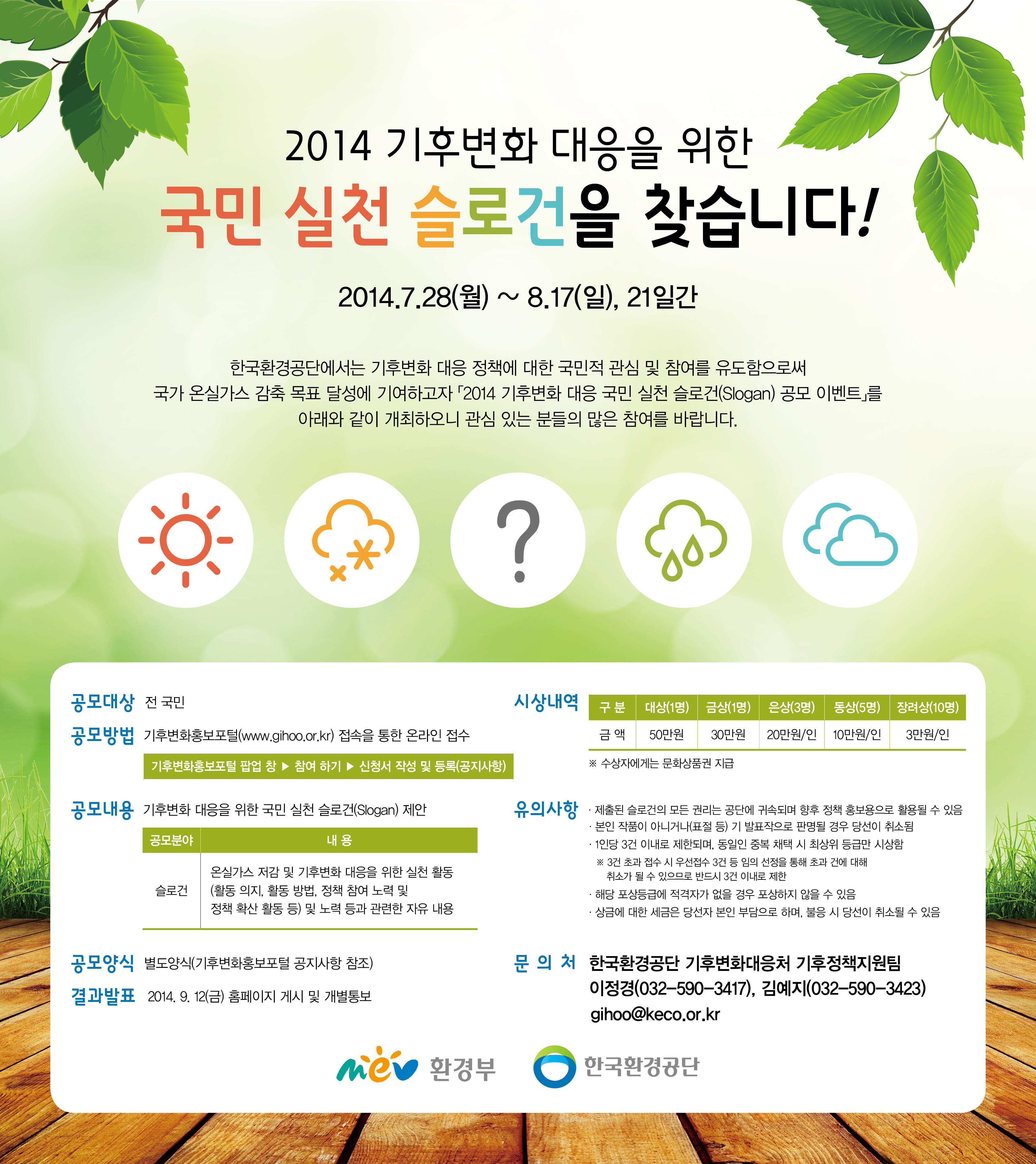 2014 기후변화 대응을 위한

국민 실천 슬로건을 찾습니다!

2014.7.28(월) ~ 8.17(일), 21일간

한국환경공단에서는 기후변화 대응 정책에 대한 국민적 관심 및 참여를 유도함으로써 국가 온실가스 감축 목표 달성에 기여하고자 「2014 기후변화 대응 국민 실천 슬로건(Slogan) 공모 이벤트」를 아래와 같이 개최하오니 관심 있는 분들의 많은 참여를 바랍니다.

?

공모대상 전 국민

공모방법 기후변화홍보포털(www.gihoo.or.kr) 접속을 통한 온라인 접수

기후변화홍보포털 팝업 창 ▶ 참여 하기 ▶ 신청서 작성 및 등록(공지사항)

공모내용 기후변화 대응을 위한 국민 실천 슬로건(Slogan) 제안

| 공모분야 | 내 용 |
|---|---|
| 슬로건 | 온실가스 저감 및 기후변화 대응을 위한 실천 활동 (활동 의지, 활동 방법, 정책 참여 노력 및 정책 확산 활동 등) 및 노력 등과 관련한 자유 내용 |

공모양식 별도양식(기후변화홍보포털 공지사항 참조)

결과발표 2014. 9. 12(금) 홈페이지 게시 및 개별통보

시상내역

| 구 분 | 대상(1명) | 금상(1명) | 은상(3명) | 동상(5명) | 장려상(10명) |
|---|---|---|---|---|---|
| 금 액 | 50만원 | 30만원 | 20만원/인 | 10만원/인 | 3만원/인 |

※ 수상자에게는 문화상품권 지급

유의사항
· 제출된 슬로건의 모든 권리는 공단에 귀속되며 향후 정책 홍보용으로 활용될 수 있음
· 본인 작품이 아니거나(표절 등) 기 발표작으로 판명될 경우 당선이 취소됨
· 1인당 3건 이내로 제한되며, 동일인 중복 채택 시 최상위 등급만 시상함
※ 3건 초과 접수 시 우선접수 3건 등 임의 선정을 통해 초과 건에 대해 취소가 될 수 있으므로 반드시 3건 이내로 제한
· 해당 포상등급에 적격자가 없을 경우 포상하지 않을 수 있음
· 상금에 대한 세금은 당선자 본인 부담으로 하며, 불응 시 당선이 취소될 수 있음

문 의 처 한국환경공단 기후변화대응처 기후정책지원팀
이정경(032-590-3417), 김예지(032-590-3423)
gihoo@keco.or.kr

mev 환경부 한국환경공단